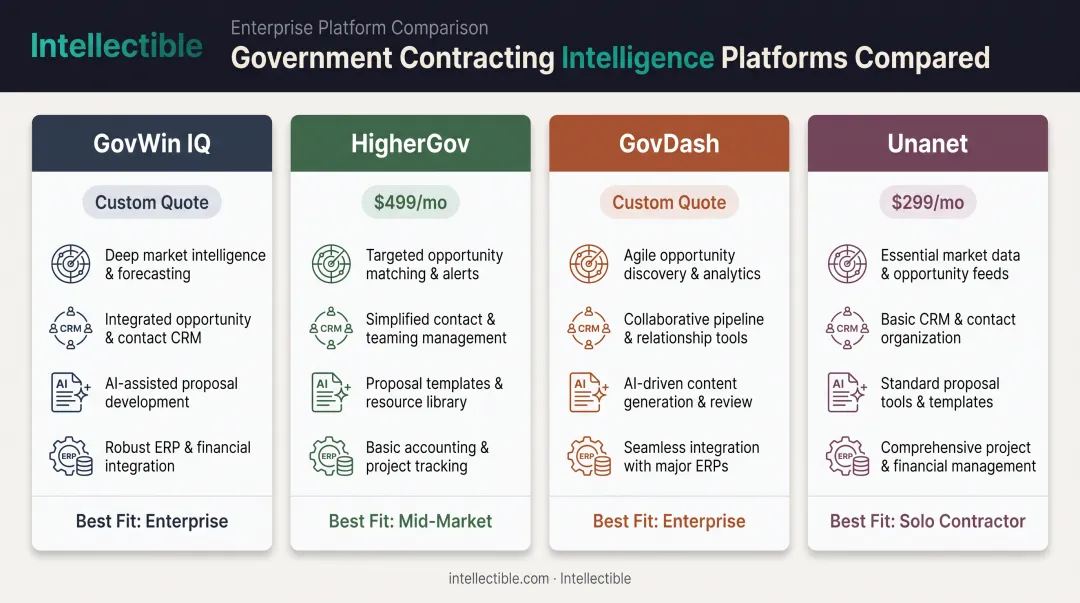 Intellectible

Enterprise Platform Comparison

Government Contracting Intelligence Platforms Compared

GovWin IQ

Custom Quote

Deep market intelligence & forecasting

CRM

Integrated opportunity & contact CRM

AI

AI-assisted proposal development

ERP

Robust ERP & financial integration

Best Fit: Enterprise

HigherGov

$499/mo

Targeted opportunity matching & alerts

CRM

Simplified contact & teaming management

AI

Proposal templates & resource library

ERP

Basic accounting & project tracking

Best Fit: Mid-Market

GovDash

Custom Quote

Agile opportunity discovery & analytics

CRM

Collaborative pipeline & relationship tools

AI

AI-driven content generation & review

ERP

Seamless integration with major ERPs

Best Fit: Enterprise

Unanet

$299/mo

Essential market data & opportunity feeds

CRM

Basic CRM & contact organization

AI

Standard proposal tools & templates

ERP

Comprehensive project & financial management

Best Fit: Solo Contractor

intellectible.com · Intellectible